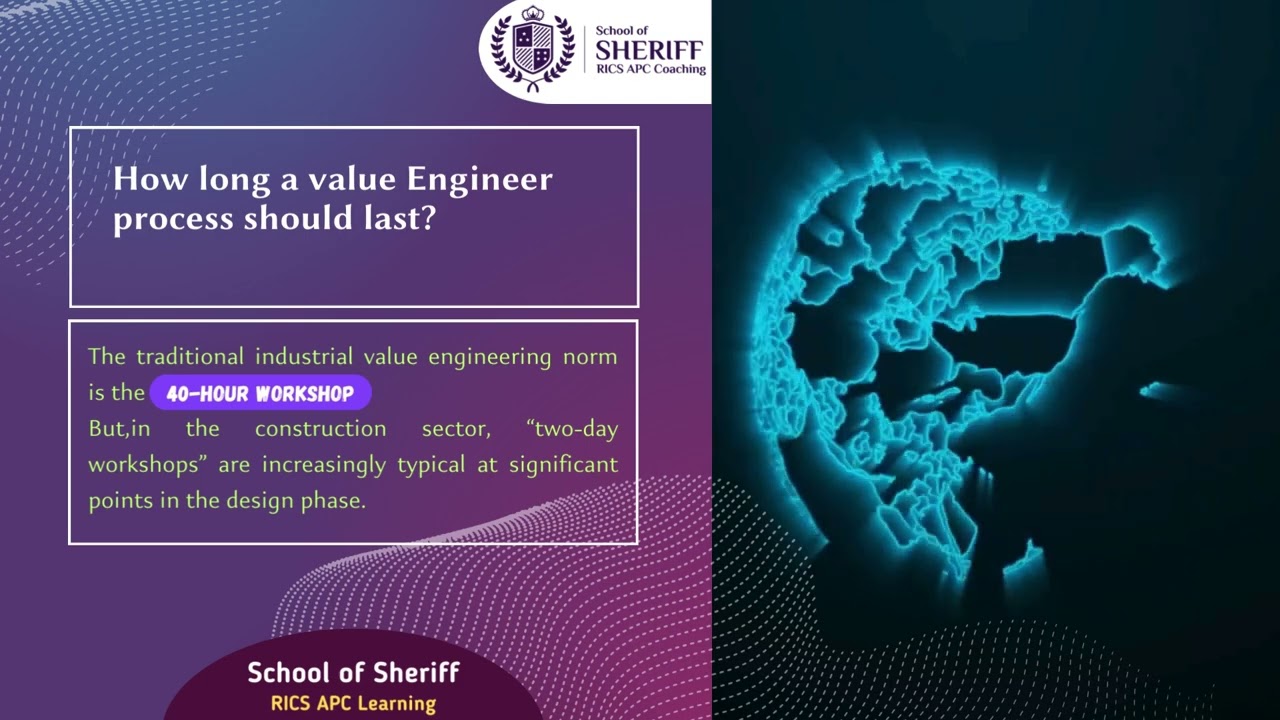 School of
SHERIFF
RICS APC Coaching

How long a value Engineer process should last?

The traditional industrial value engineering norm is the 40-HOUR WORKSHOP
But,in the construction sector, “two-day workshops” are increasingly typical at significant points in the design phase.

School of Sheriff
RICS APC Learning